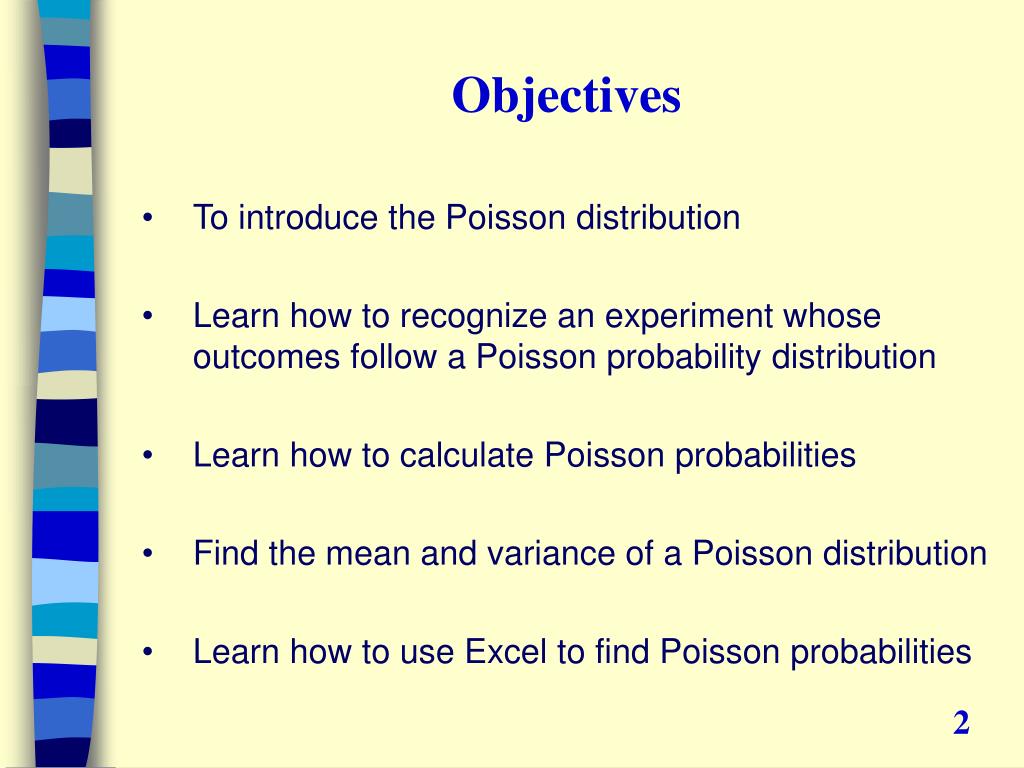 Objectives

• To introduce the Poisson distribution

• Learn how to recognize an experiment whose outcomes follow a Poisson probability distribution

• Learn how to calculate Poisson probabilities

• Find the mean and variance of a Poisson distribution

• Learn how to use Excel to find Poisson probabilities

2